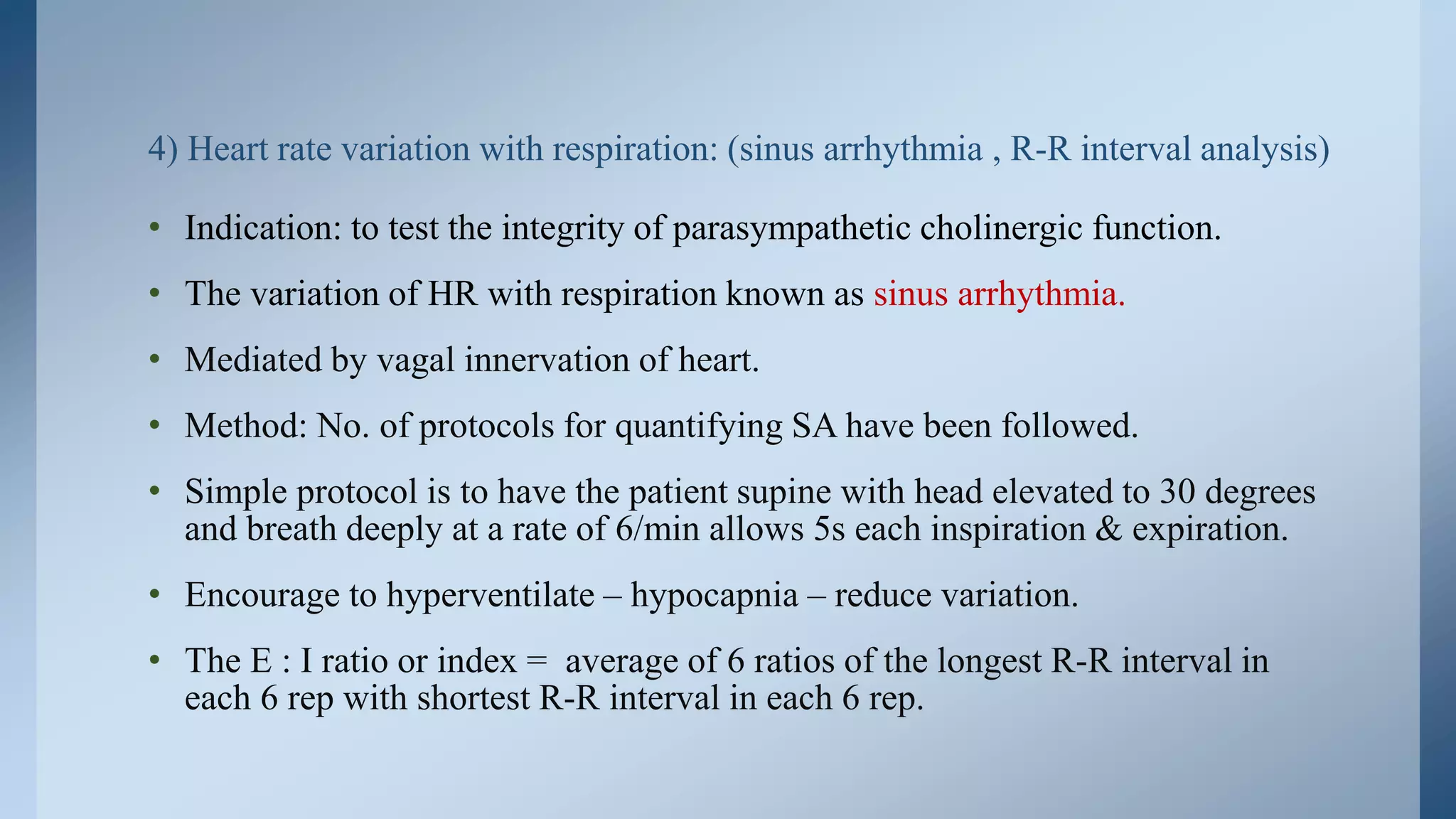 4) Heart rate variation with respiration: (sinus arrhythmia , R-R interval analysis)

• Indication: to test the integrity of parasympathetic cholinergic function.

• The variation of HR with respiration known as sinus arrhythmia.

• Mediated by vagal innervation of heart.

• Method: No. of protocols for quantifying SA have been followed.

• Simple protocol is to have the patient supine with head elevated to 30 degrees and breath deeply at a rate of 6/min allows 5s each inspiration & expiration.

• Encourage to hyperventilate – hypocapnia – reduce variation.

• The E : I ratio or index = average of 6 ratios of the longest R-R interval in each 6 rep with shortest R-R interval in each 6 rep.